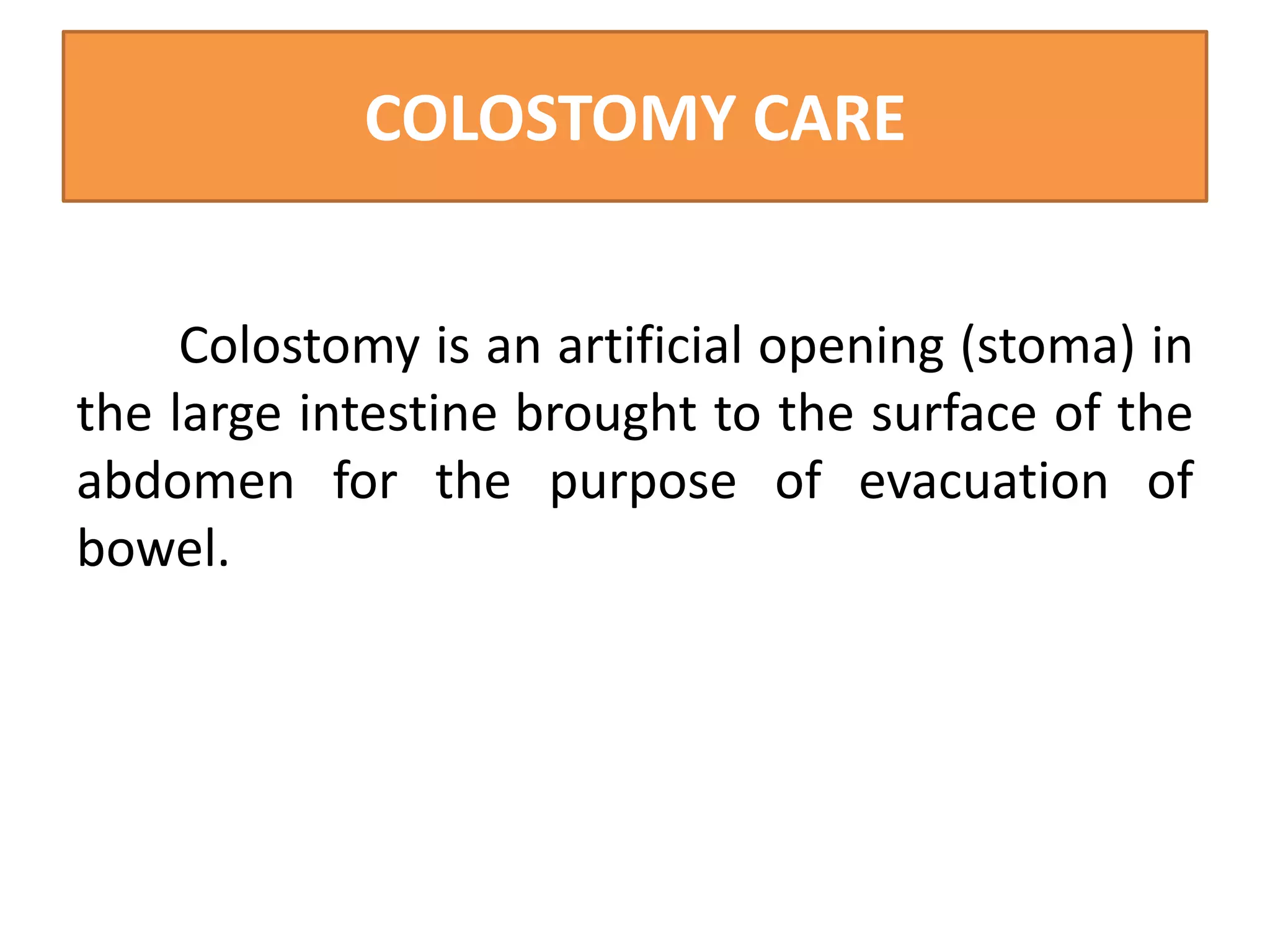 COLOSTOMY CARE

Colostomy is an artificial opening (stoma) in the large intestine brought to the surface of the abdomen for the purpose of evacuation of bowel.